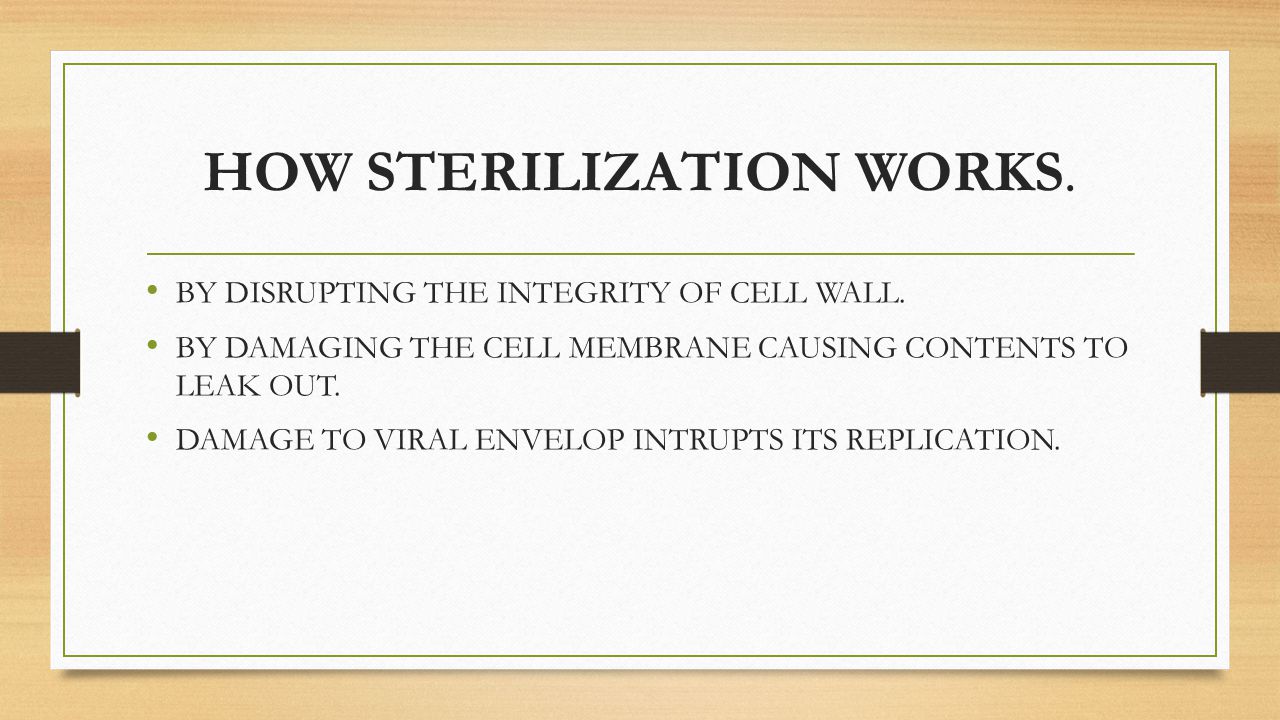 HOW STERILIZATION WORKS.

• BY DISRUPTING THE INTEGRITY OF CELL WALL.

• BY DAMAGING THE CELL MEMBRANE CAUSING CONTENTS TO LEAK OUT.

• DAMAGE TO VIRAL ENVELOP INTRUPTS ITS REPLICATION.